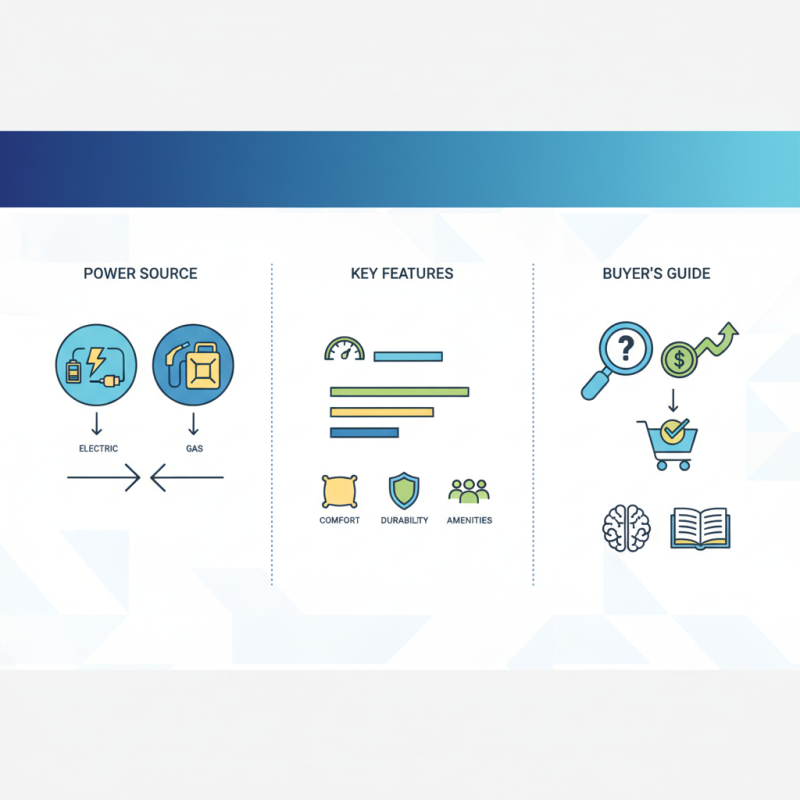 POWER SOURCE

ELECTRIC

GAS

KEY FEATURES

COMFORT

DURABILITY

AMENITIES

BUYER'S GUIDE

?

$